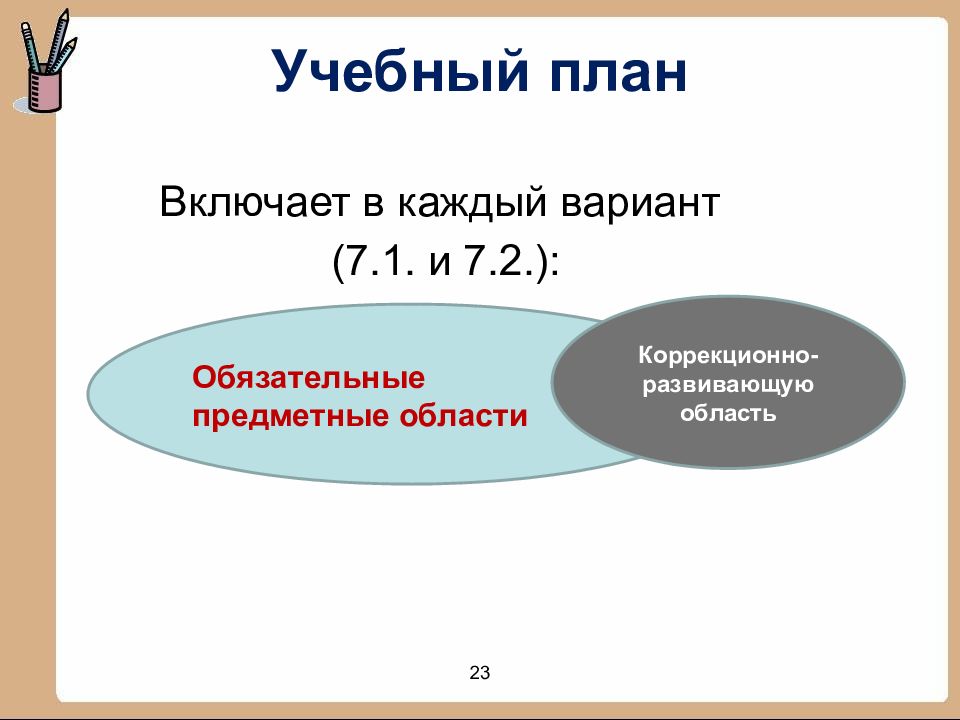 Учебный план

Включает в каждый вариант (7.1. и 7.2.):

Обязательные предметные области

Коррекционно-развивающую область

23